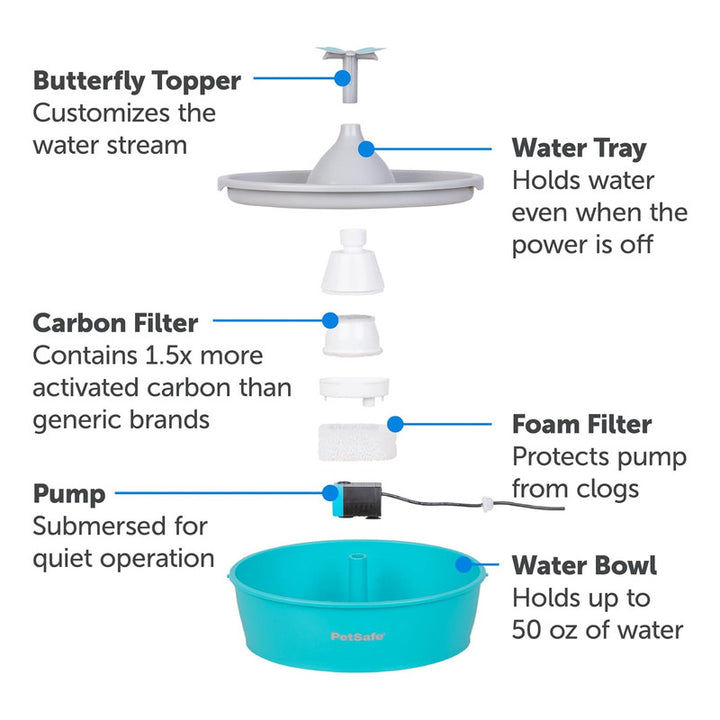 Butterfly Topper
Customizes the water stream

Water Tray
Holds water even when the power is off

Carbon Filter
Contains 1.5x more activated carbon than generic brands

Foam Filter
Protects pump from clogs

Pump
Submersed for quiet operation

Water Bowl
Holds up to 50 oz of water

PetSafe